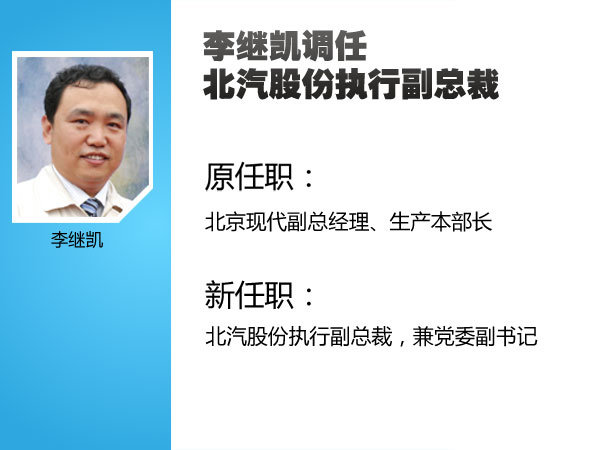 李继凯

李继凯调任
北汽股份执行副总裁

原任职：

北京现代副总经理、生产本部长

新任职：

北汽股份执行副总裁，兼党委副书记